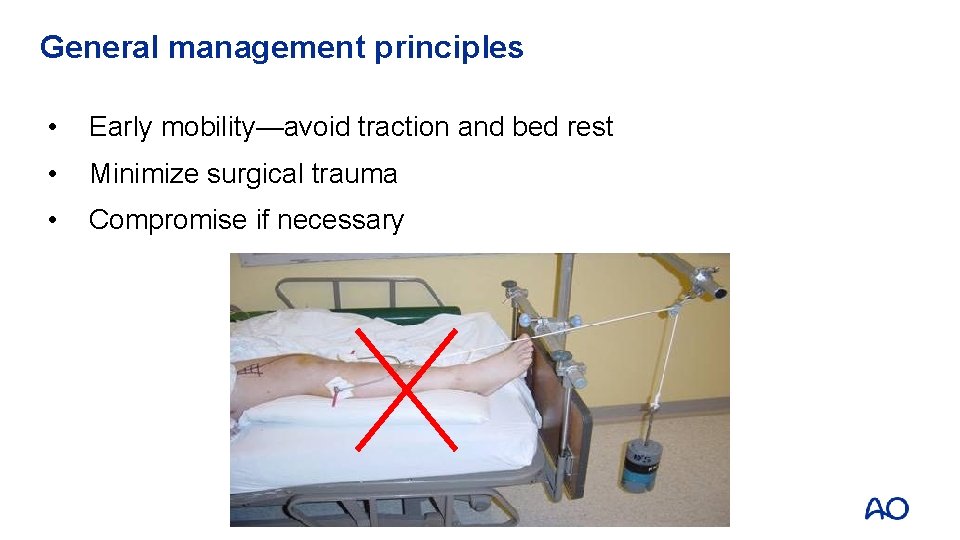 General management principles

• Early mobility—avoid traction and bed rest
• Minimize surgical trauma
• Compromise if necessary

AO